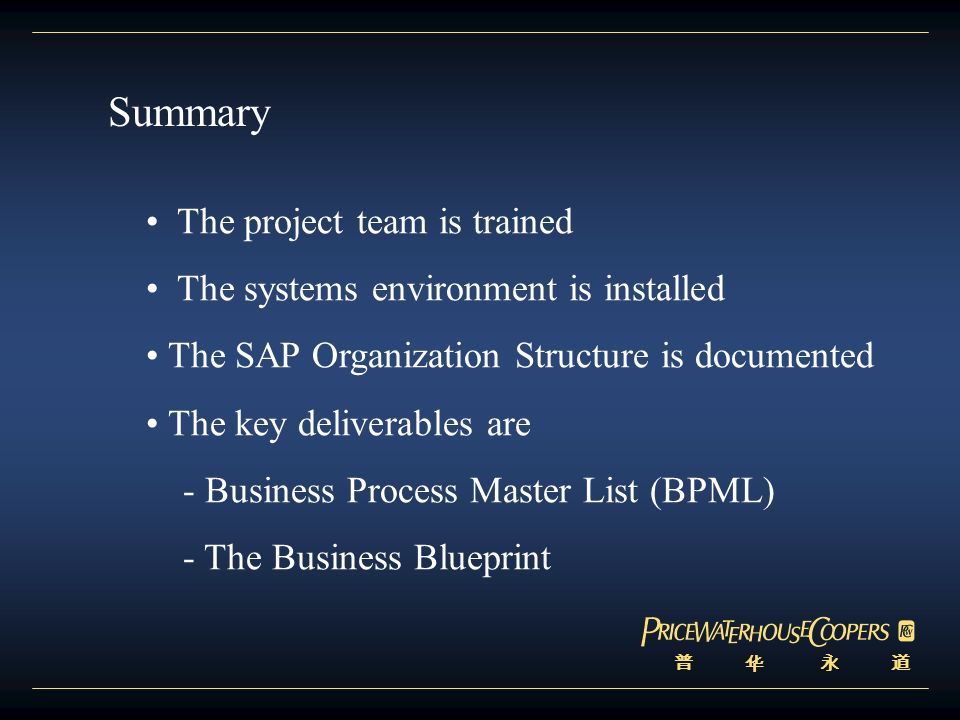 Summary

• The project team is trained

• The systems environment is installed

• The SAP Organization Structure is documented

• The key deliverables are

- Business Process Master List (BPML)

- The Business Blueprint

PRICEWATERHOUSECOOPERS
普 华 永 道